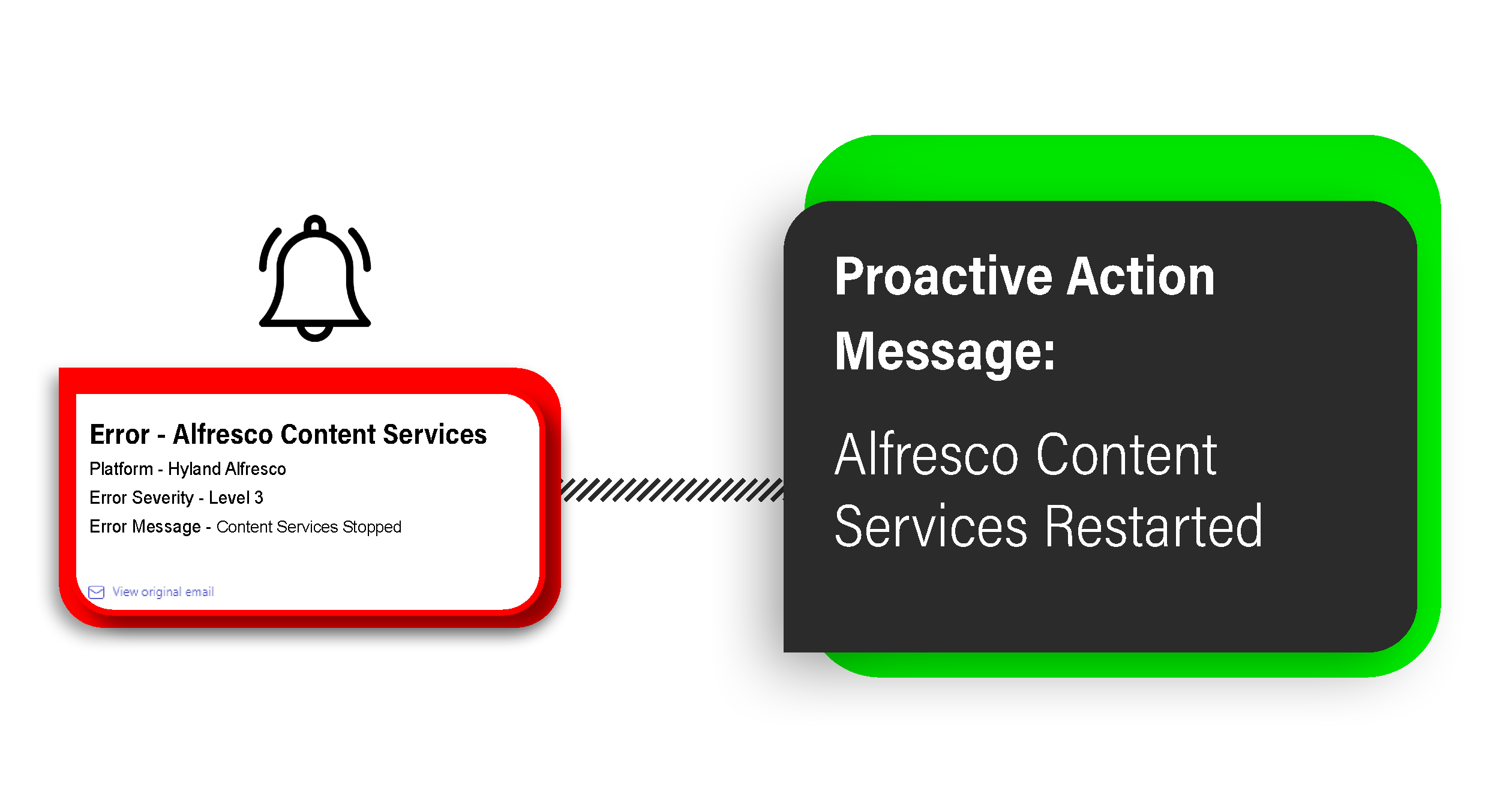 Error - Alfresco Content Services
Platform - Hyland Alfresco
Error Severity - Level 3
Error Message - Content Services Stopped

View original email

Proactive Action Message:

Alfresco Content Services Restarted